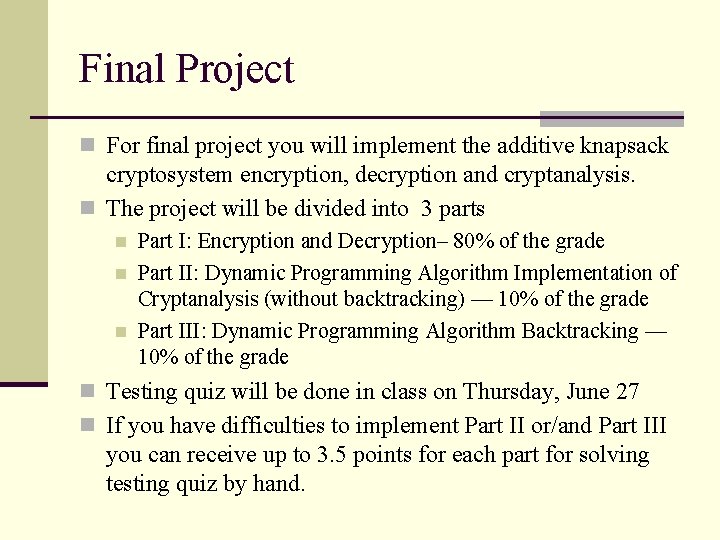 Final Project

For final project you will implement the additive knapsack cryptosystem encryption, decryption and cryptanalysis.

The project will be divided into 3 parts

Part I: Encryption and Decryption– 80% of the grade

Part II: Dynamic Programming Algorithm Implementation of Cryptanalysis (without backtracking) — 10% of the grade

Part III: Dynamic Programming Algorithm Backtracking — 10% of the grade

Testing quiz will be done in class on Thursday, June 27

If you have difficulties to implement Part II or/and Part III you can receive up to 3.5 points for each part for solving testing quiz by hand.